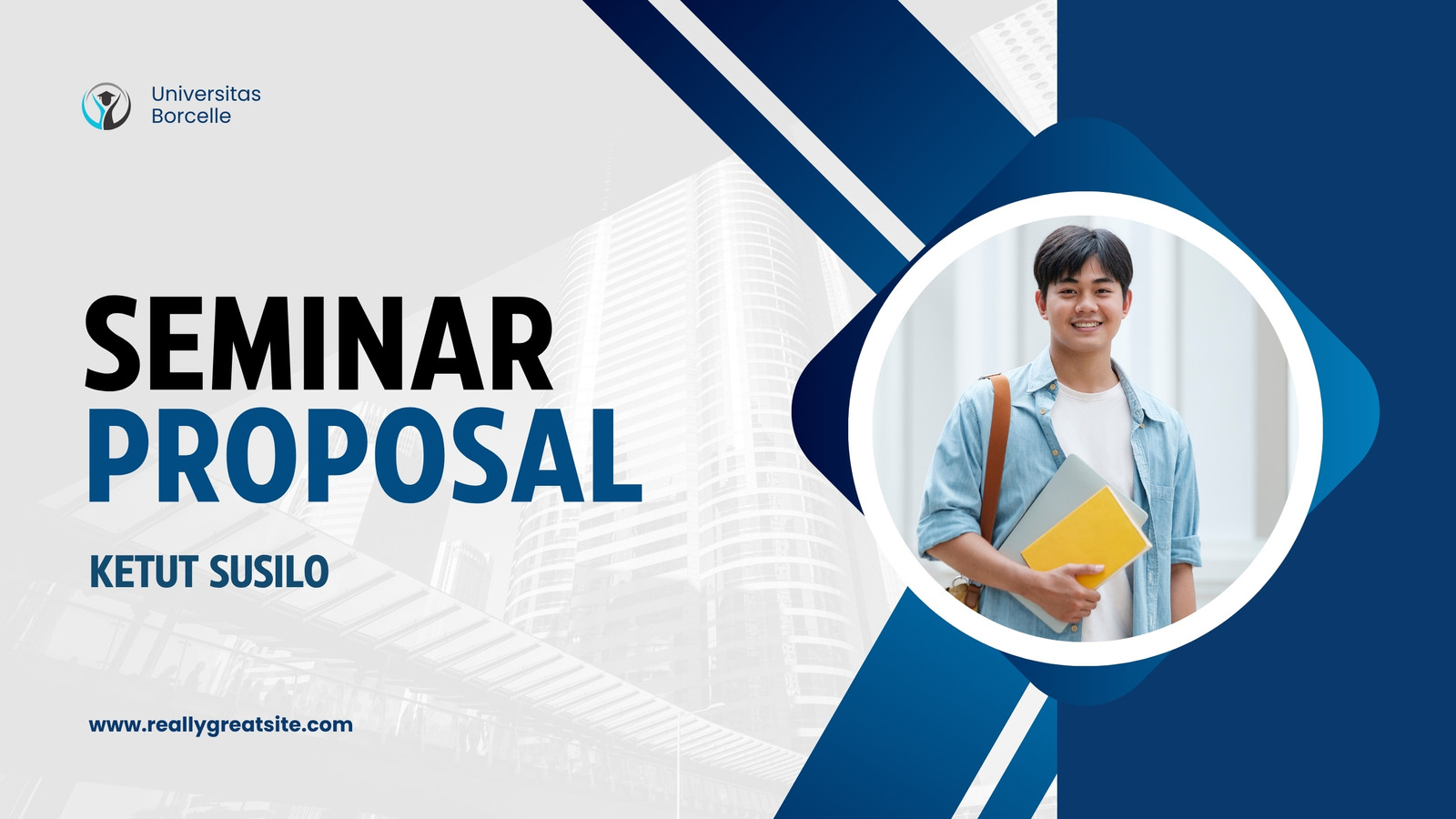 Universitas
Borcelle

SEMINAR
PROPOSAL

KETUT SUSILO

www.reallygreatsite.com